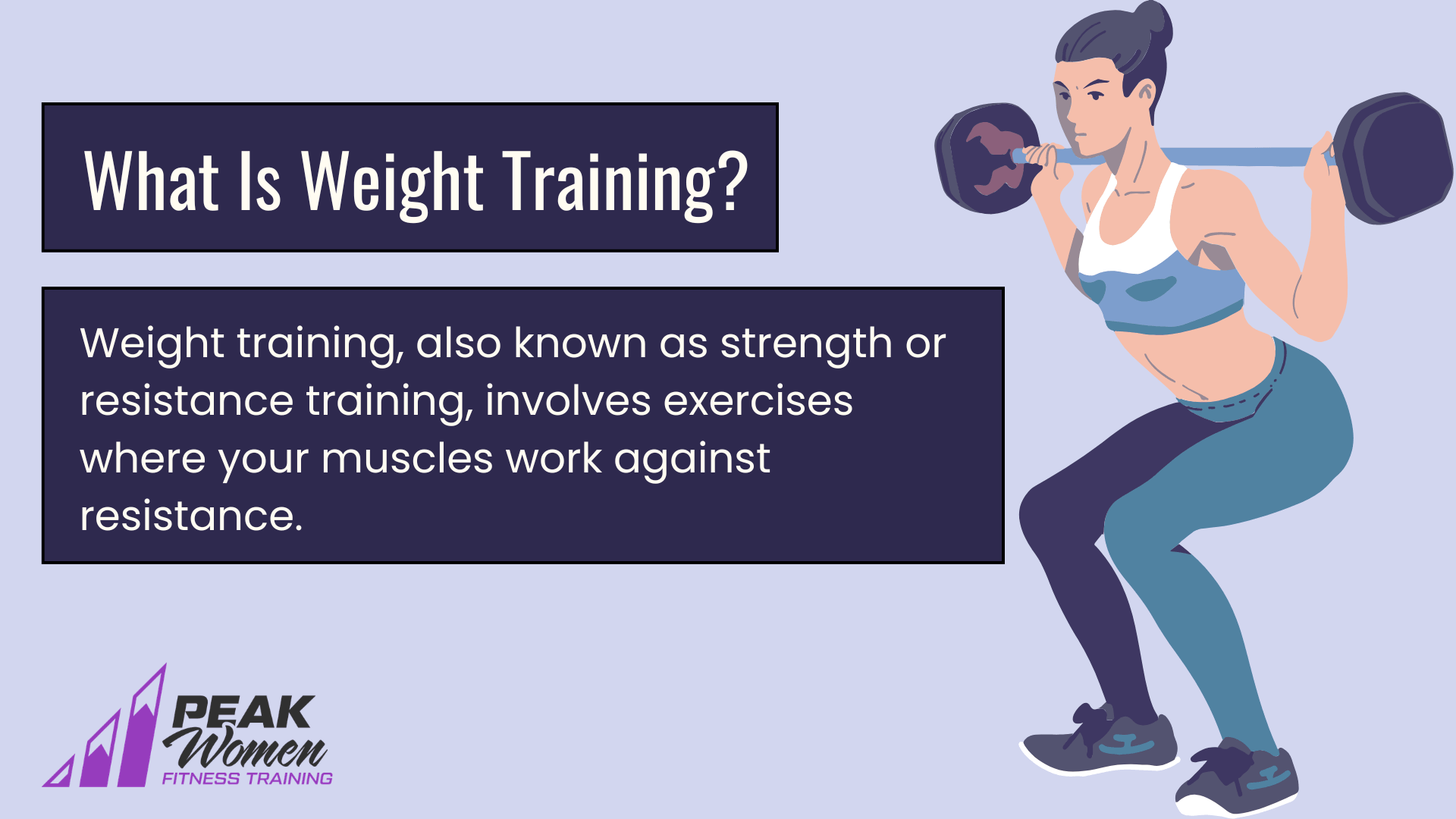 What Is Weight Training?

Weight training, also known as strength or resistance training, involves exercises where your muscles work against resistance.

PEAK
Women
FITNESS TRAINING